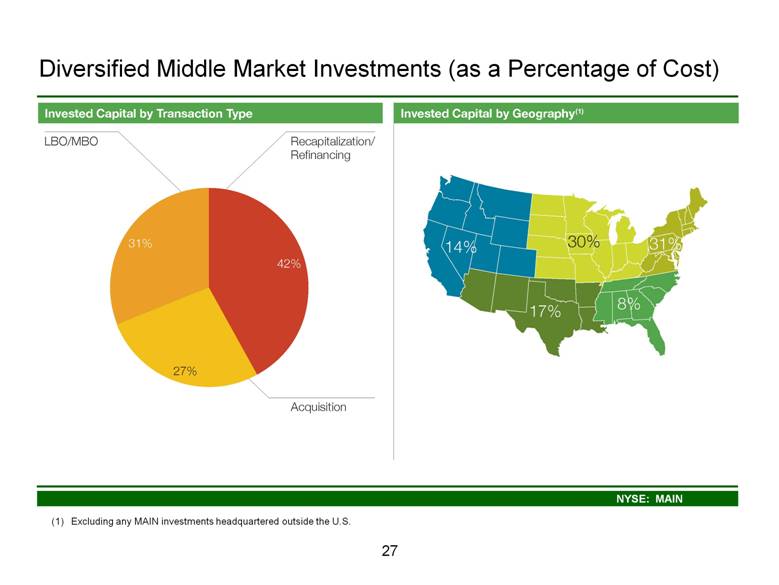 Diversified Middle Market Investments (as a Percentage of Cost)

Invested Capital by Transaction Type

LBO/MBO

Recapitalization/ Refinancing

31%

42%

27%

Acquisition

Invested Capital by Geography$^{(1)}$

14%

30%

31%

17%

8%

NYSE: MAIN

(1) Excluding any MAIN investments headquartered outside the U.S.

27